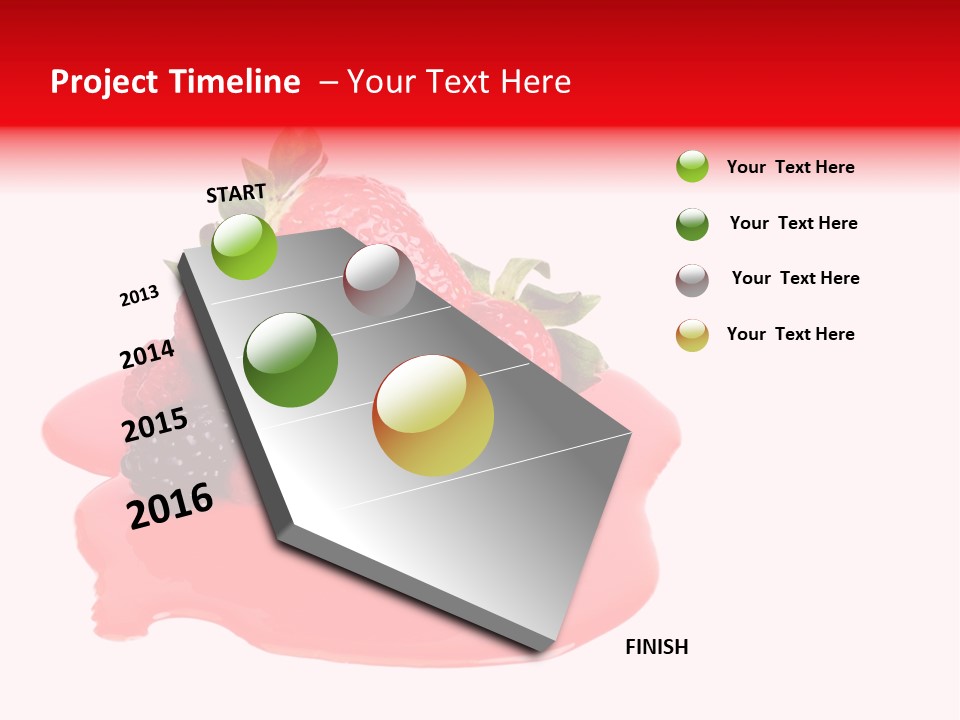 Project Timeline – Your Text Here

START

2013

2014

2015

2016

FINISH

Your Text Here

Your Text Here

Your Text Here

Your Text Here